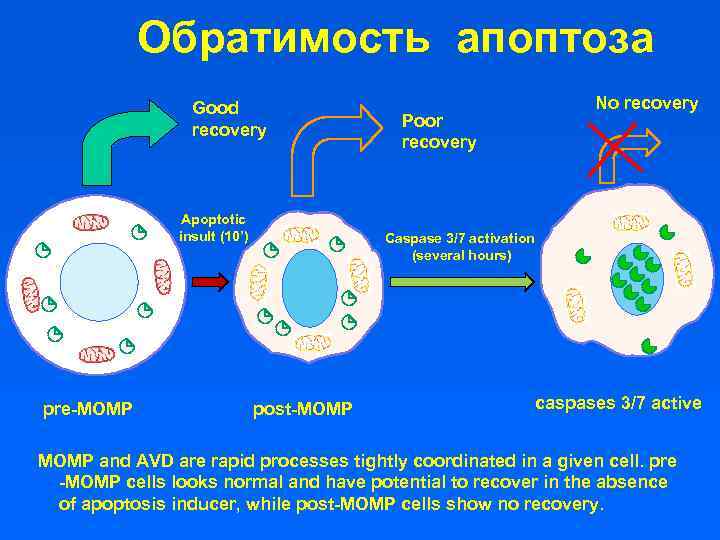 Обратимость апоптоза

Good recovery

Poor recovery

No recovery

Apoptotic insult (10')

Caspase 3/7 activation (several hours)

pre-MOMP

post-MOMP

caspases 3/7 active

MOMP and AVD are rapid processes tightly coordinated in a given cell. pre -MOMP cells looks normal and have potential to recover in the absence of apoptosis inducer, while post-MOMP cells show no recovery.